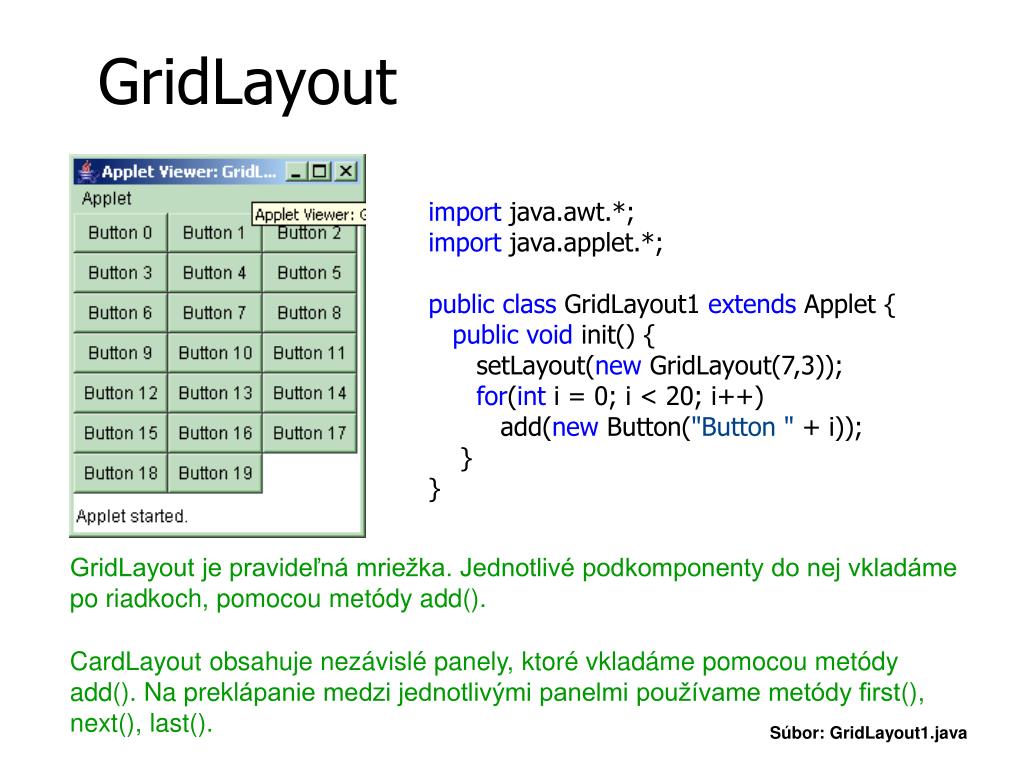 GridLayout

Applet Viewer: GridL...
Applet
Applet Viewer: G

| Button 0 | Button 1 | Button 2 |
|---|---|---|
| Button 3 | Button 4 | Button 5 |
| Button 6 | Button 7 | Button 8 |
| Button 9 | Button 10 | Button 11 |
| Button 12 | Button 13 | Button 14 |
| Button 15 | Button 16 | Button 17 |
| Button 18 | Button 19 | |

Applet started.

import java.awt.*;
import java.applet.*;

public class GridLayout1 extends Applet {
public void init() {
setLayout(new GridLayout(7,3));
for(int i = 0; i < 20; i++)
add(new Button("Button " + i));
}
}

GridLayout je pravideľná mriežka. Jednotlivé podkomponenty do nej vkladáme po riadkoch, pomocou metódy add().

CardLayout obsahuje nezávislé panely, ktoré vkladáme pomocou metódy add(). Na preklápanie medzi jednotlivými panelmi používame metódy first(), next(), last().

Súbor: GridLayout1.java